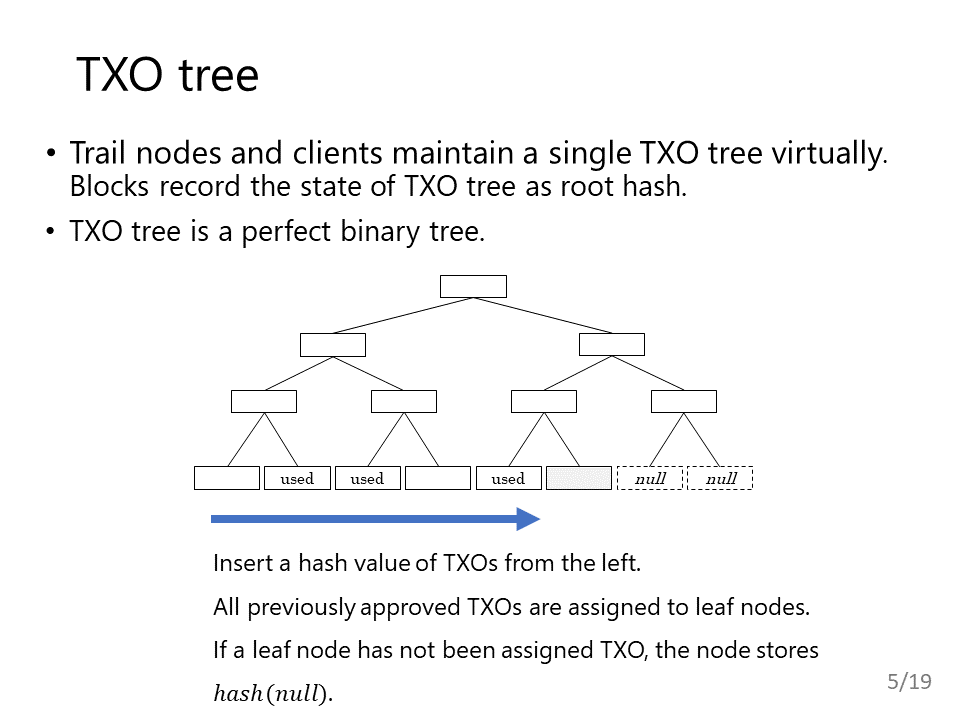 TXO tree

• Trail nodes and clients maintain a single TXO tree virtually. Blocks record the state of TXO tree as root hash.

• TXO tree is a perfect binary tree.

used used used $null$ $null$

Insert a hash value of TXOs from the left.

All previously approved TXOs are assigned to leaf nodes.

If a leaf node has not been assigned TXO, the node stores $hash(null)$.

5/19